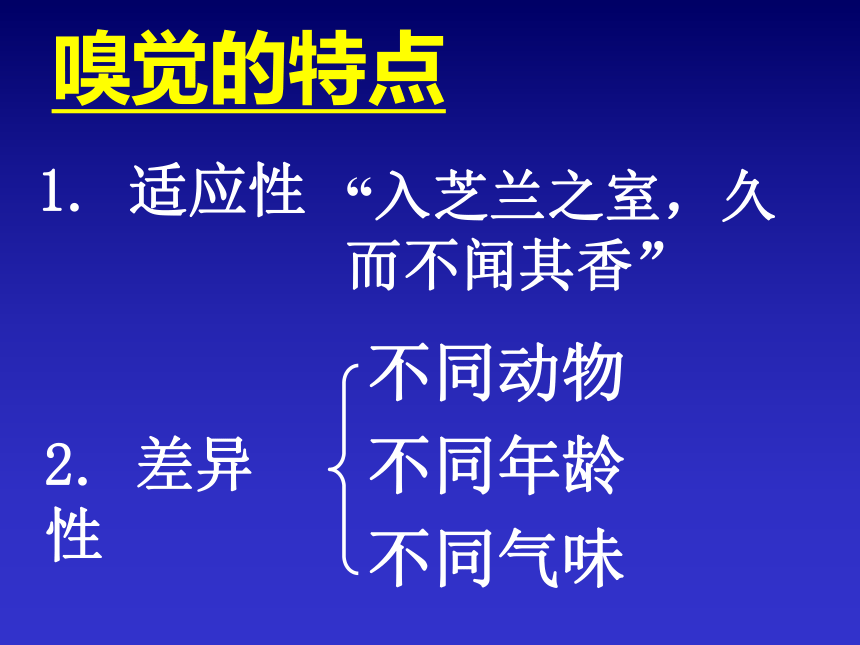 嗅觉的特点

1. 适应性 “入芝兰之室，久而不闻其香”

2. 差异性

不同动物
不同年龄
不同气味